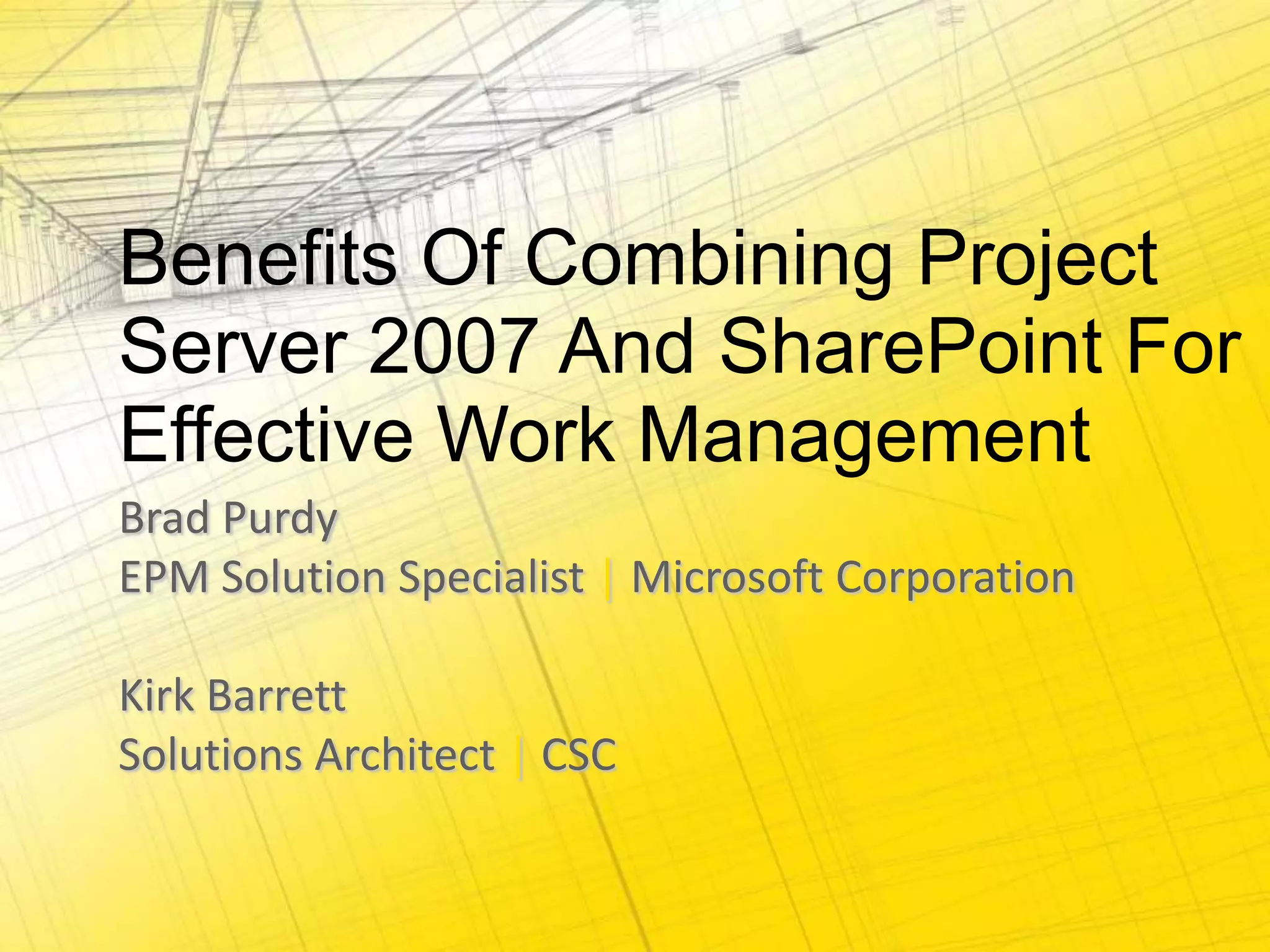 Benefits Of Combining Project Server 2007 And SharePoint For Effective Work Management

Brad Purdy
EPM Solution Specialist | Microsoft Corporation

Kirk Barrett
Solutions Architect | CSC